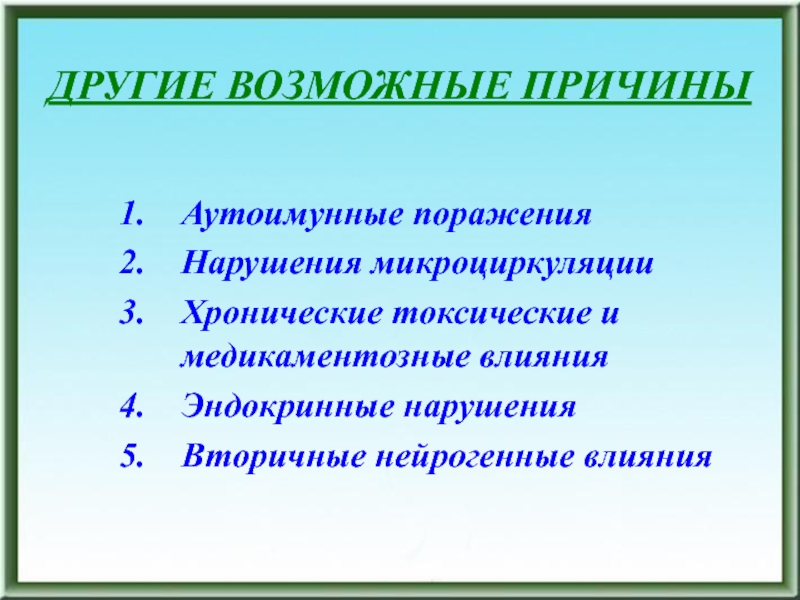 ДРУГИЕ ВОЗМОЖНЫЕ ПРИЧИНЫ

1. Аутоимунные поражения
2. Нарушения микроциркуляции
3. Хронические токсические и медикаментозные влияния
4. Эндокринные нарушения
5. Вторичные нейрогенные влияния